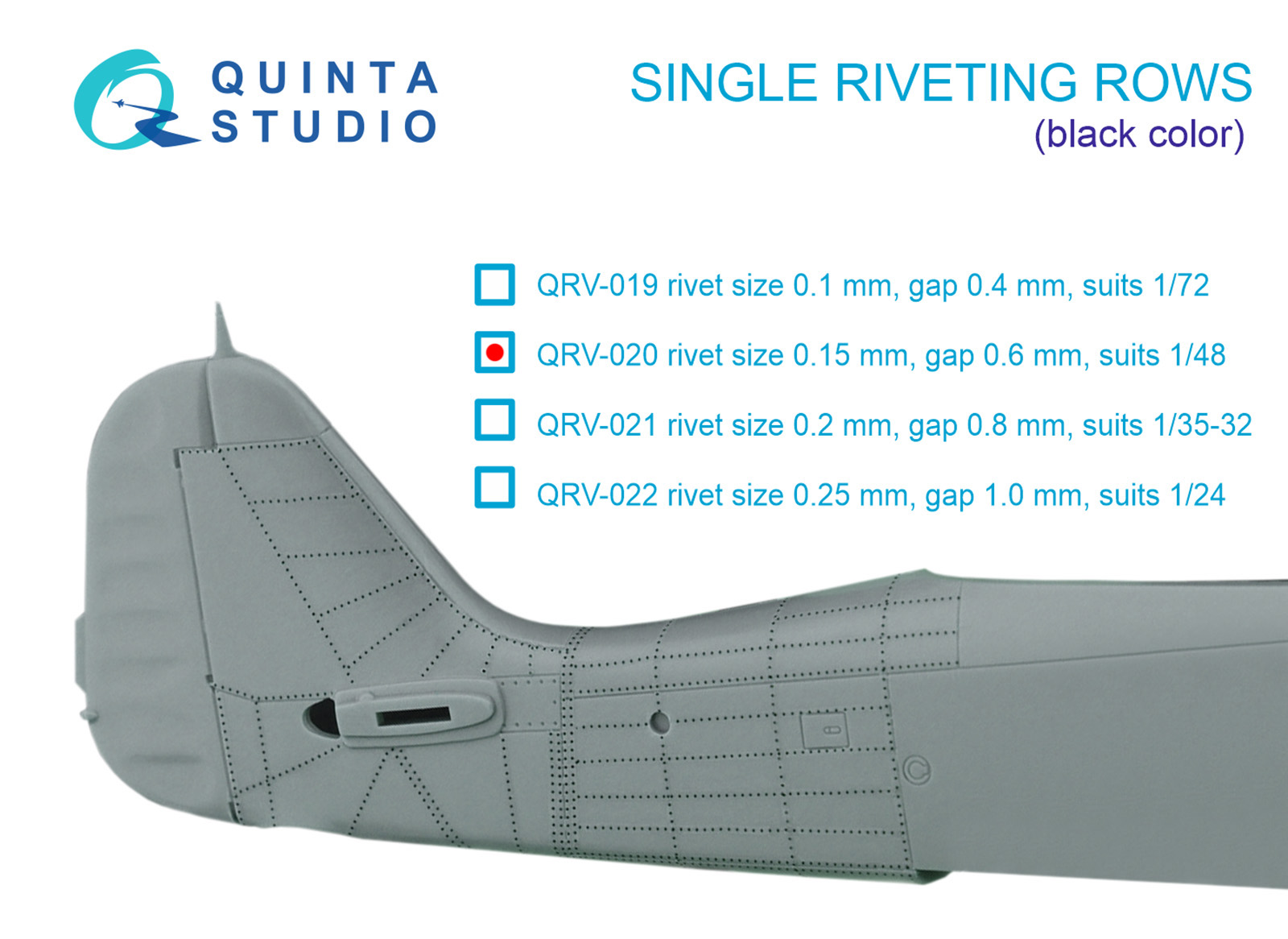 QUINTA STUDIO

SINGLE RIVETING ROWS
(black color)

QRV-019 rivet size 0.1 mm, gap 0.4 mm, suits 1/72

QRV-020 rivet size 0.15 mm, gap 0.6 mm, suits 1/48

QRV-021 rivet size 0.2 mm, gap 0.8 mm, suits 1/35-32

QRV-022 rivet size 0.25 mm, gap 1.0 mm, suits 1/24